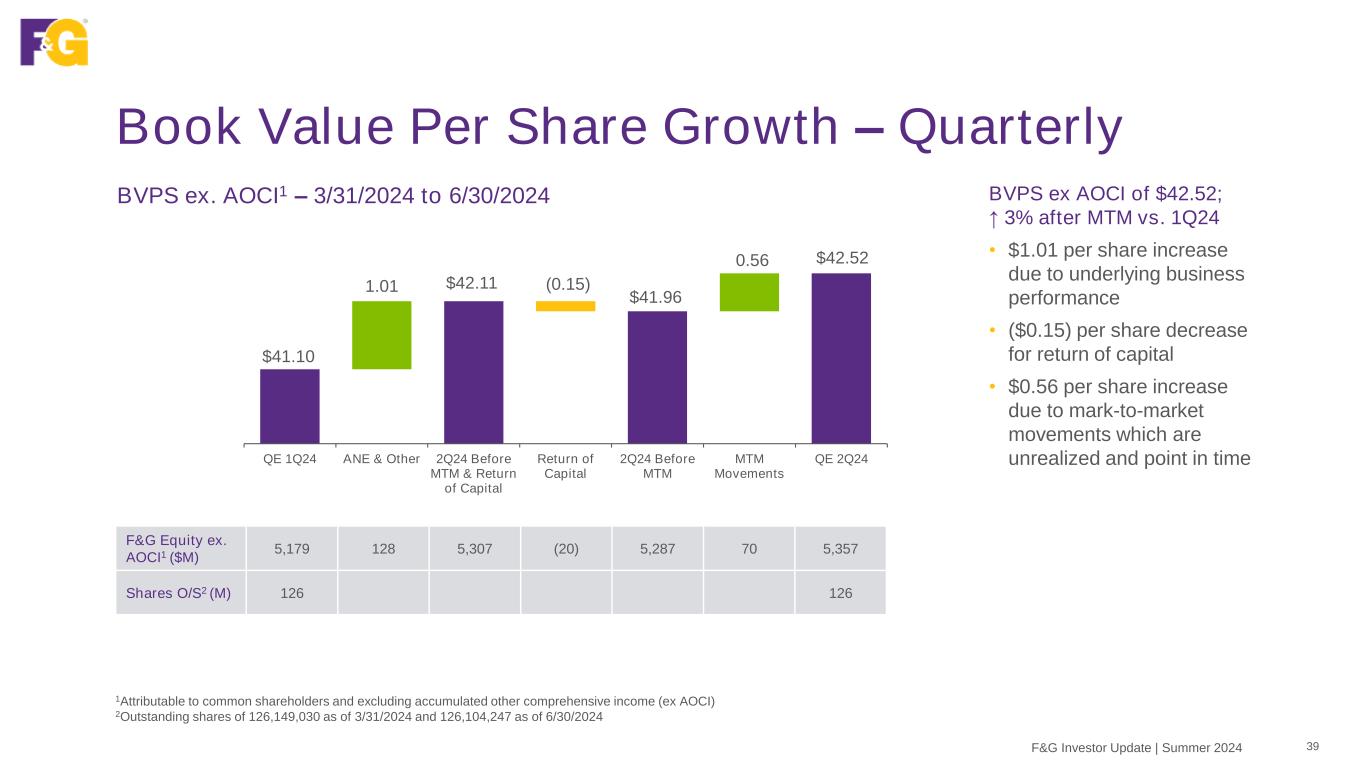 F&G

Book Value Per Share Growth – Quarterly

BVPS ex. AOCI$^1$ – 3/31/2024 to 6/30/2024

$41.10
1.01
$42.11
(0.15)
$41.96
0.56
$42.52

QE 1Q24
ANE & Other
2Q24 Before MTM & Return of Capital
Return of Capital
2Q24 Before MTM
MTM Movements
QE 2Q24

| F&G Equity ex. AOCI$^1$ ($M) | 5,179 | 128 | 5,307 | (20) | 5,287 | 70 | 5,357 |
|---|---|---|---|---|---|---|---|
| Shares O/S$^2$ (M) | 126 | | | | | | 126 |

BVPS ex AOCI of $42.52; ↑ 3% after MTM vs. 1Q24

• $1.01 per share increase due to underlying business performance

• ($0.15) per share decrease for return of capital

• $0.56 per share increase due to mark-to-market movements which are unrealized and point in time

$^1$Attributable to common shareholders and excluding accumulated other comprehensive income (ex AOCI)
$^2$Outstanding shares of 126,149,030 as of 3/31/2024 and 126,104,247 as of 6/30/2024

F&G Investor Update | Summer 2024
39